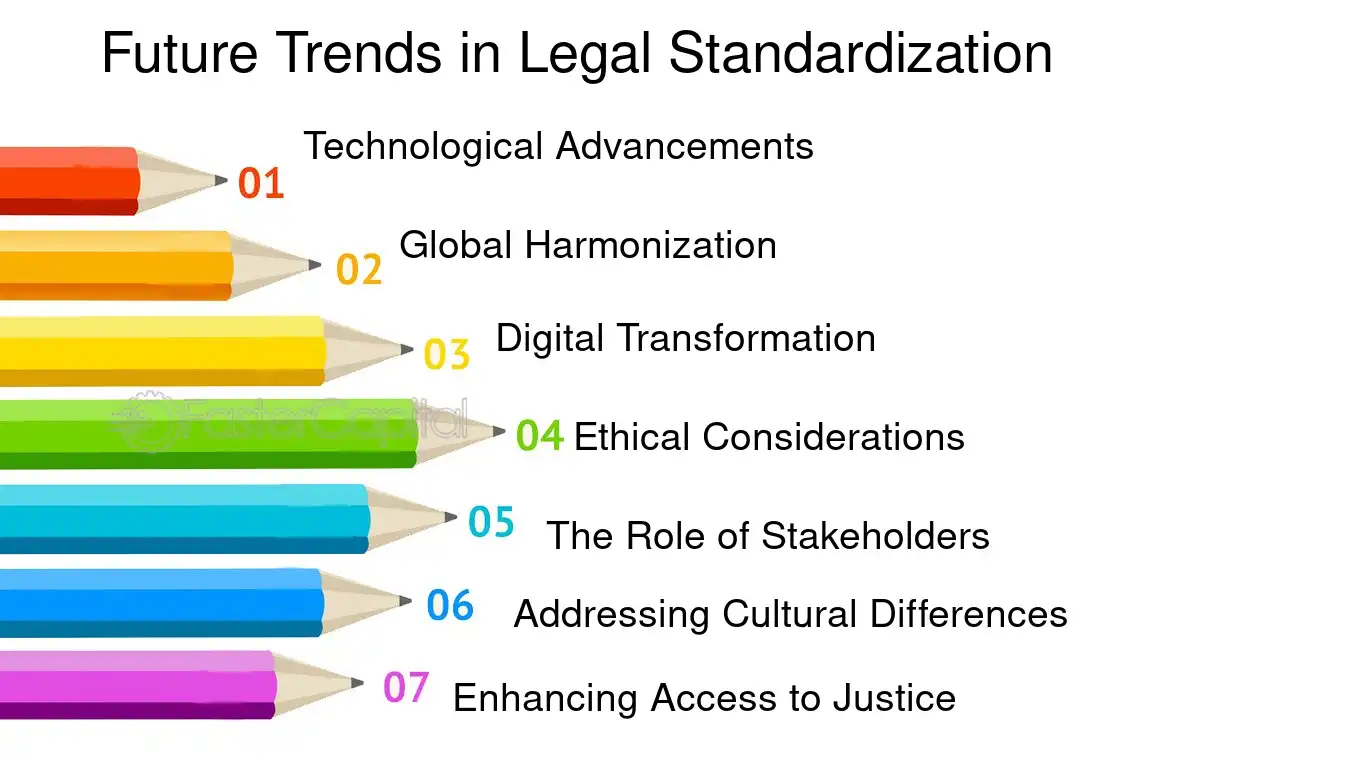 Future Trends in Legal Standardization

01 Technological Advancements

02 Global Harmonization

03 Digital Transformation

04 Ethical Considerations

05 The Role of Stakeholders

06 Addressing Cultural Differences

07 Enhancing Access to Justice

FasterCapital